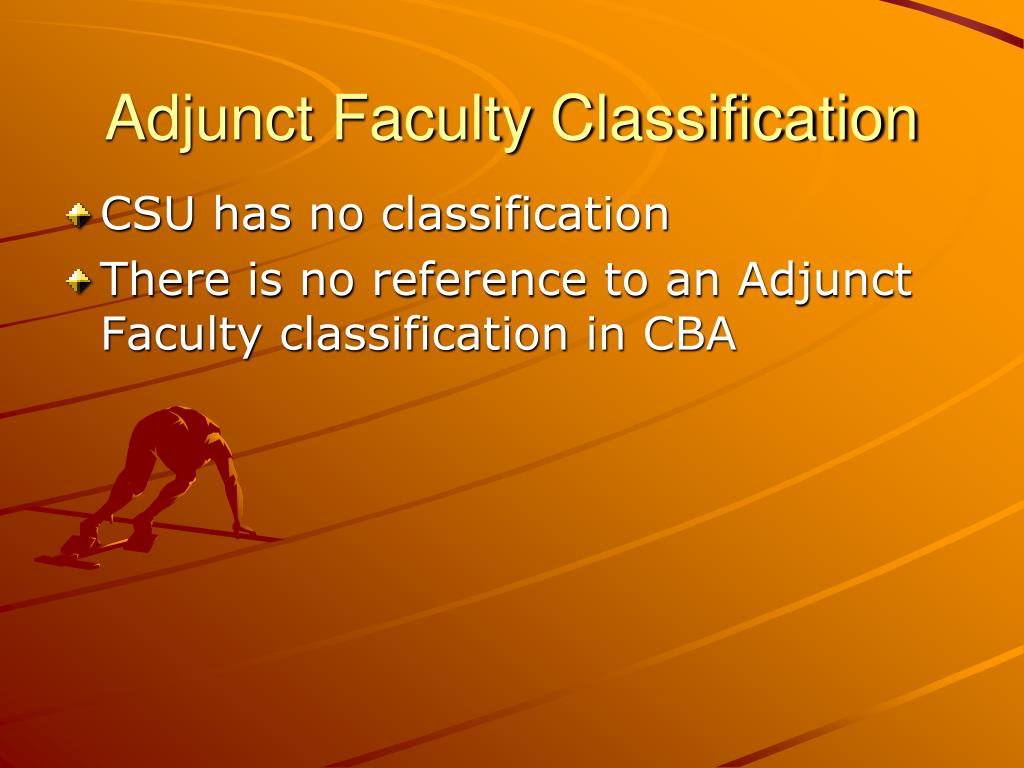 Adjunct Faculty Classification

CSU has no classification

There is no reference to an Adjunct Faculty classification in CBA